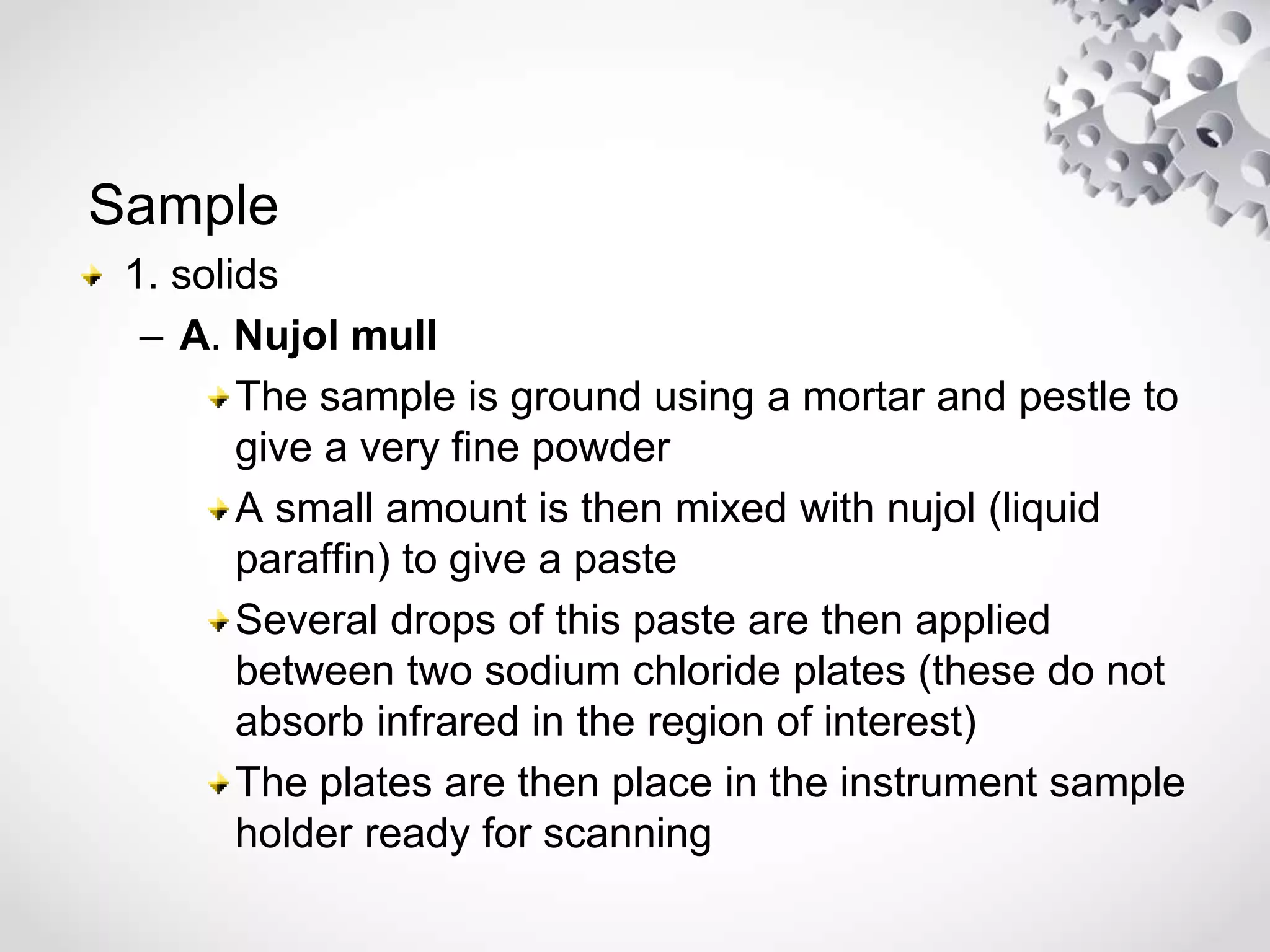 Sample

1. solids

– A. Nujol mull

The sample is ground using a mortar and pestle to give a very fine powder

A small amount is then mixed with nujol (liquid paraffin) to give a paste

Several drops of this paste are then applied between two sodium chloride plates (these do not absorb infrared in the region of interest)

The plates are then place in the instrument sample holder ready for scanning